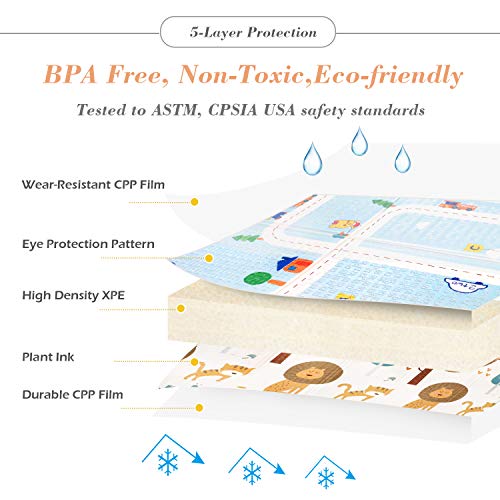 5-Layer Protection

BPA Free, Non-Toxic,Eco-friendly

Tested to ASTM, CPSIA USA safety standards

Wear-Resistant CPP Film

Eye Protection Pattern

High Density XPE

Plant Ink

Durable CPP Film